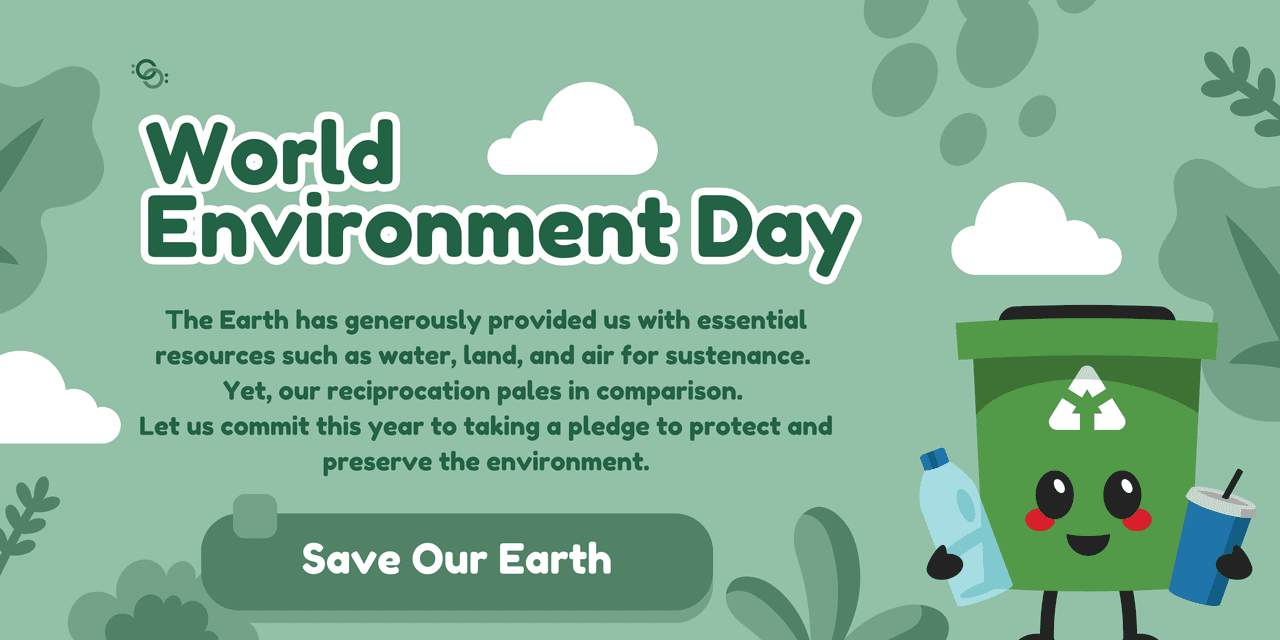 World Environment Day

The Earth has generously provided us with essential resources such as water, land, and air for sustenance. Yet, our reciprocation pales in comparison. Let us commit this year to taking a pledge to protect and preserve the environment.

Save Our Earth